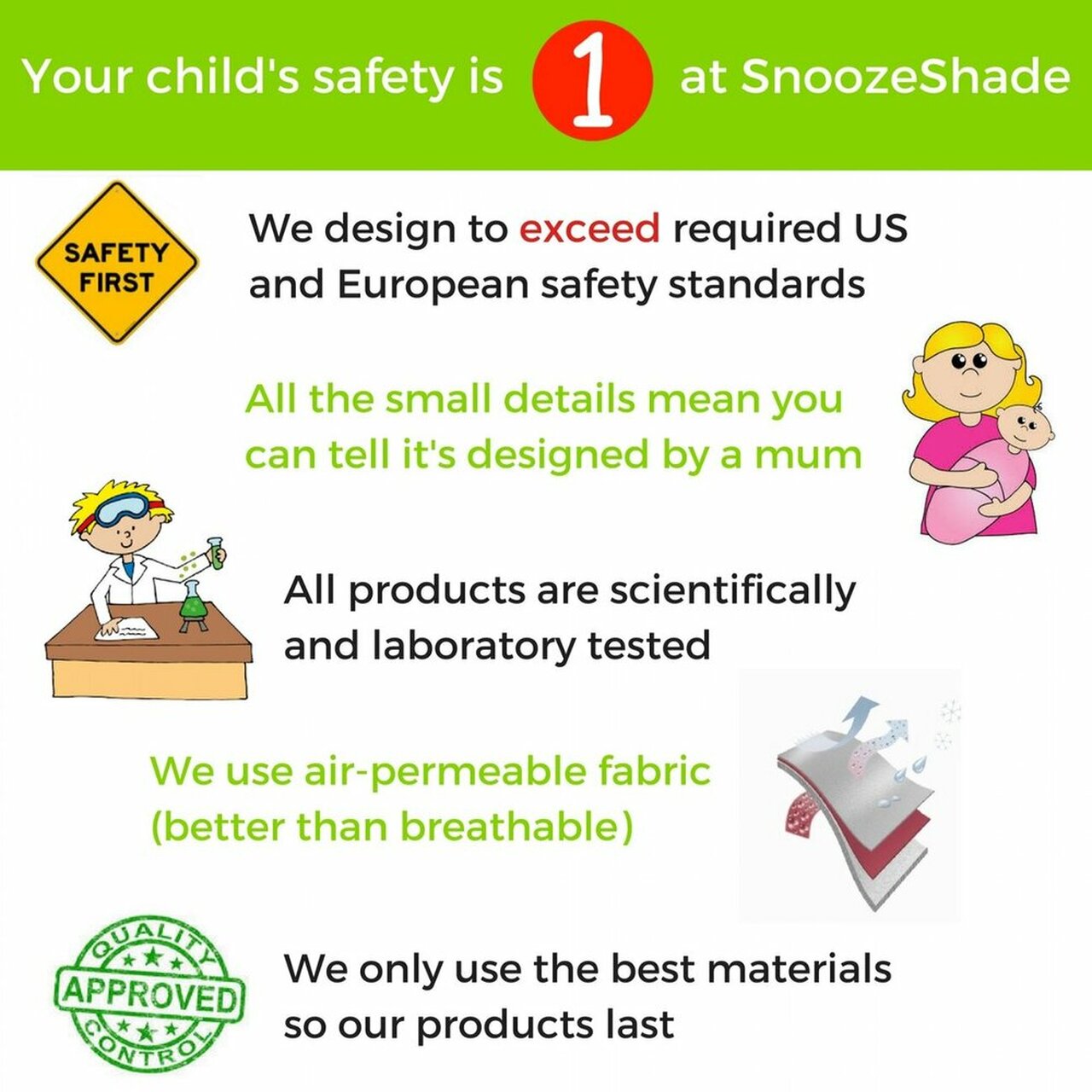 Your child's safety is 1 at SnoozeShade

SAFETY FIRST

We design to exceed required US and European safety standards

All the small details mean you can tell it's designed by a mum

All products are scientifically and laboratory tested

We use air-permeable fabric (better than breathable)

QUALITY APPROVED CONTROL

We only use the best materials so our products last